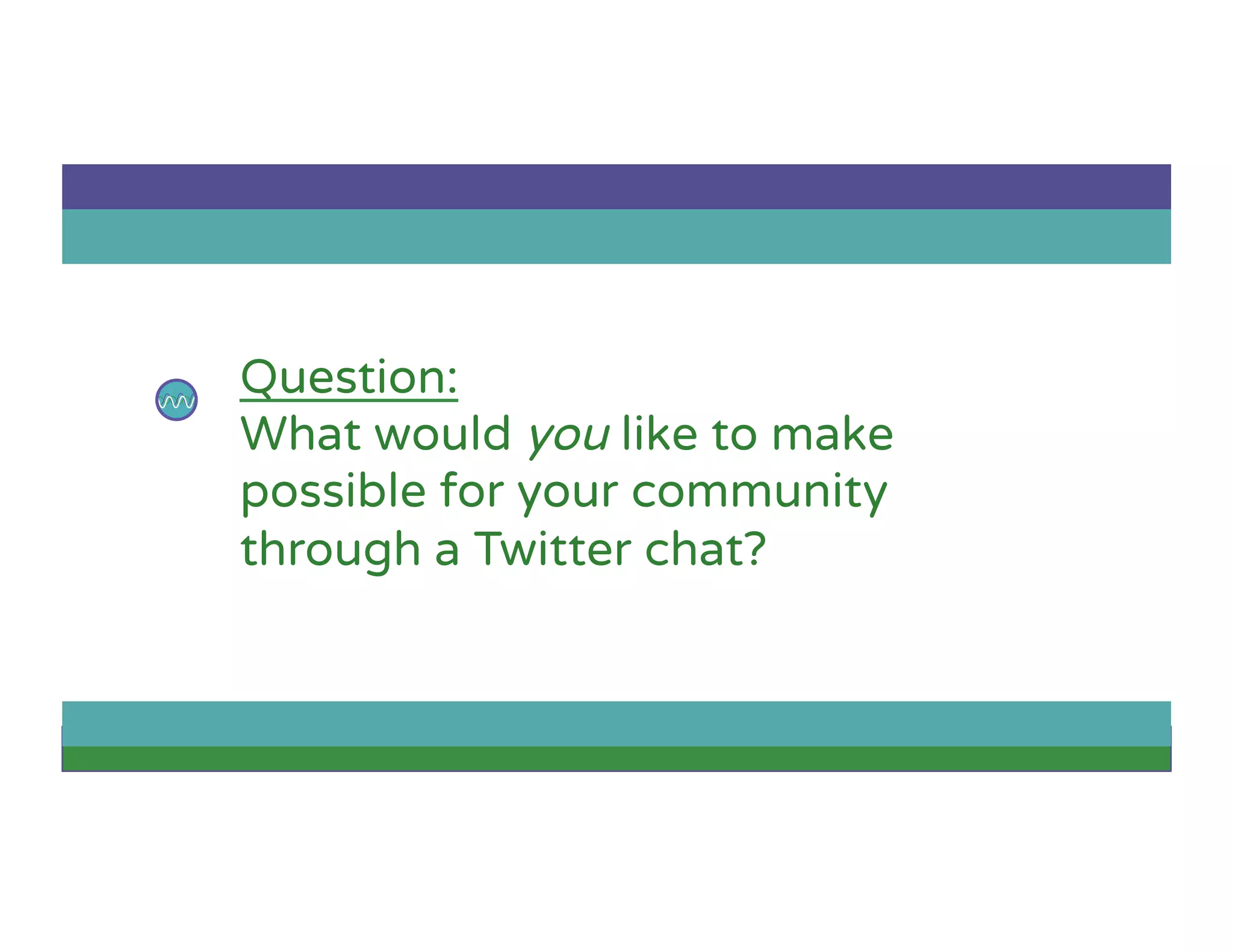 Question:
What would you like to make possible for your community through a Twitter chat?